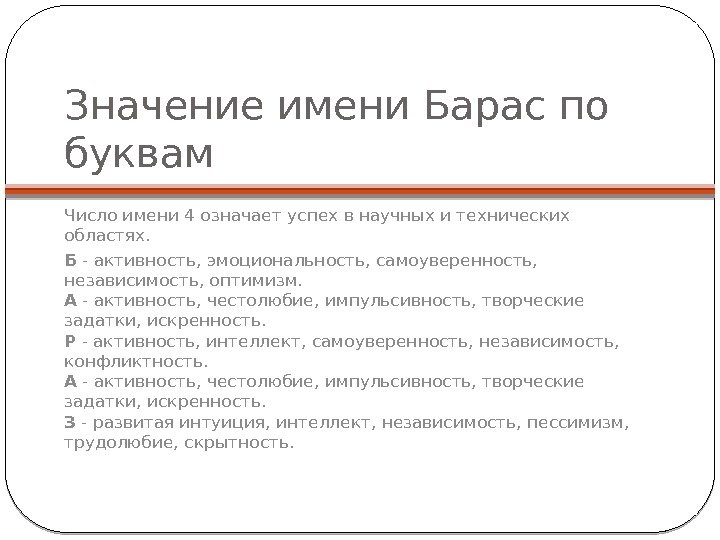 Значение имени Барас по буквам

Число имени 4 означает успех в научных и технических областях.

Б - активность, эмоциональность, самоуверенность, независимость, оптимизм.
А - активность, честолюбие, импульсивность, творческие задатки, искренность.
Р - активность, интеллект, самоуверенность, независимость, конфликтность.
А - активность, честолюбие, импульсивность, творческие задатки, искренность.
З - развитая интуиция, интеллект, независимость, пессимизм, трудолюбие, скрытность.